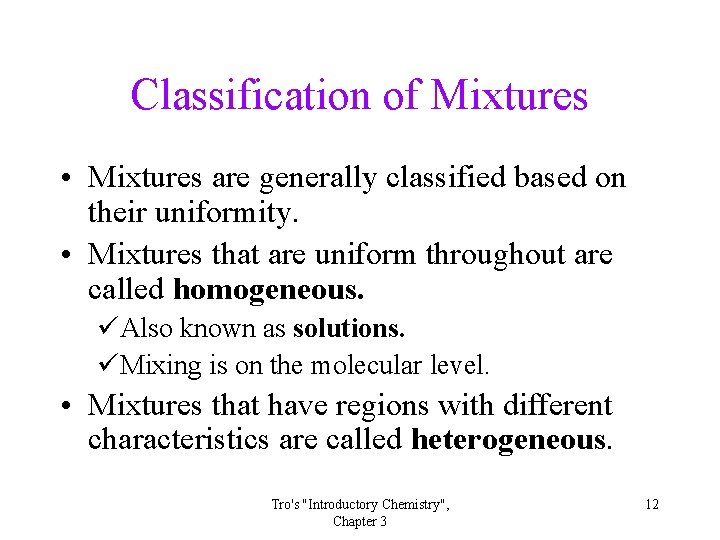 Classification of Mixtures

• Mixtures are generally classified based on their uniformity.

• Mixtures that are uniform throughout are called **homogeneous.**

✓Also known as **solutions.**

✓Mixing is on the molecular level.

• Mixtures that have regions with different characteristics are called **heterogeneous**.

Tro's "Introductory Chemistry", Chapter 3

12